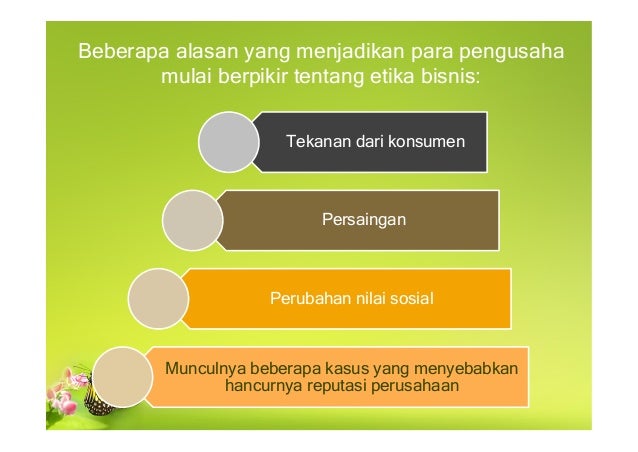 Beberapa alasan yang menjadikan para pengusaha mulai berpikir tentang etika bisnis:

Tekanan dari konsumen

Persaingan

Perubahan nilai sosial

Munculnya beberapa kasus yang menyebabkan hancurnya reputasi perusahaan